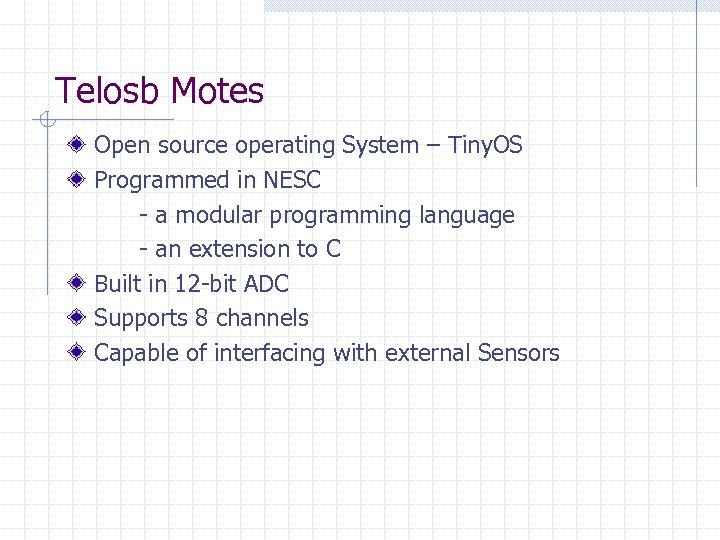 Telosb Motes

Open source operating System – TinyOS

Programmed in NESC

- a modular programming language

- an extension to C

Built in 12-bit ADC

Supports 8 channels

Capable of interfacing with external Sensors